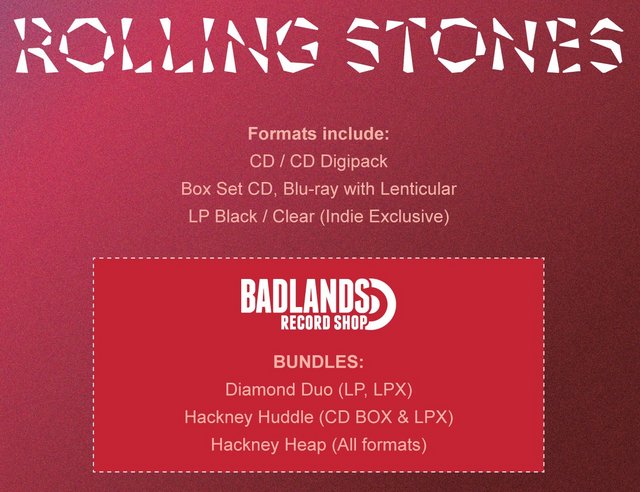 ROLLING STONES

Formats include:
CD / CD Digipack
Box Set CD, Blu-ray with Lenticular
LP Black / Clear (Indie Exclusive)

BADLANDS
RECORD SHOP

BUNDLES:
Diamond Duo (LP, LPX)
Hackney Huddle (CD BOX & LPX)
Hackney Heap (All formats)